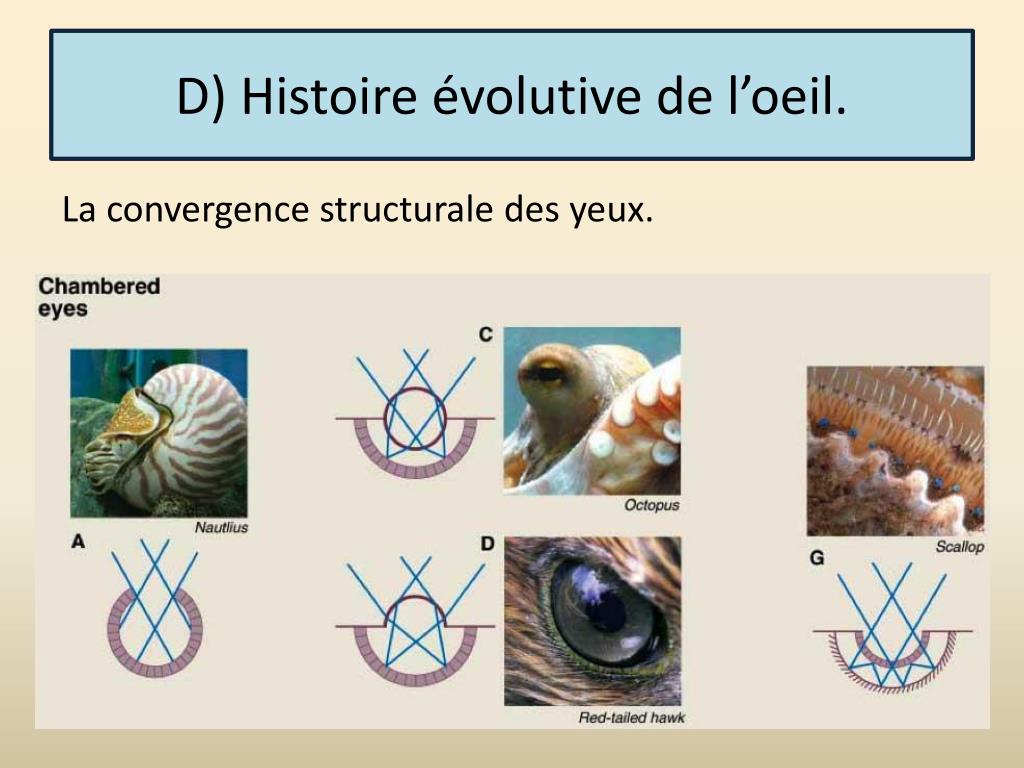 D) Histoire évolutive de l’oeil.

La convergence structurale des yeux.

Chambered eyes

Nautlius

A

C

Octopus

D

Red-tailed hawk

Scallop

G